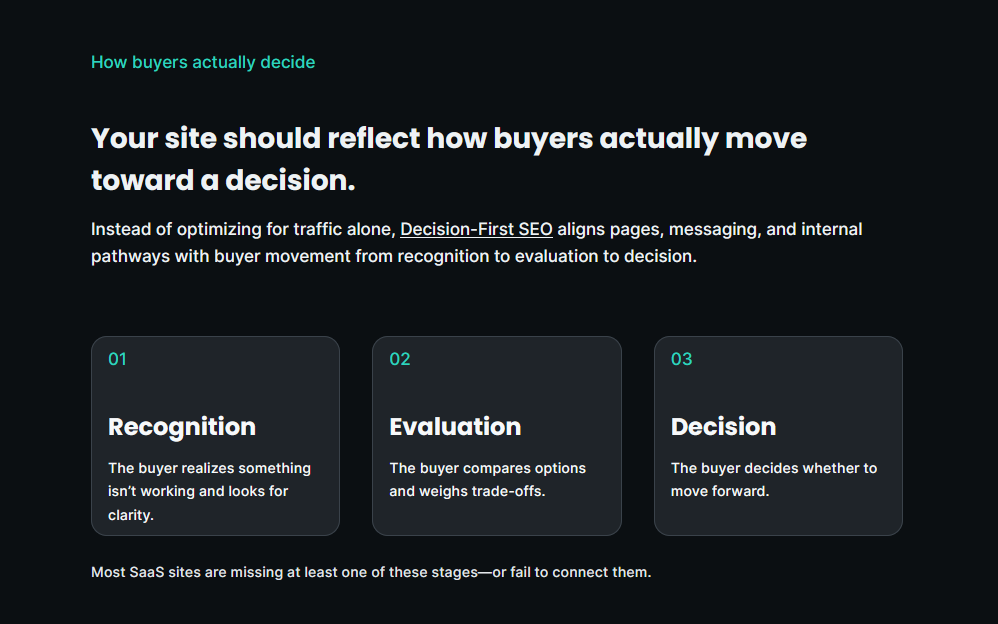 How buyers actually decide

Your site should reflect how buyers actually move toward a decision.

Instead of optimizing for traffic alone, Decision-First SEO aligns pages, messaging, and internal pathways with buyer movement from recognition to evaluation to decision.

01

Recognition

The buyer realizes something isn't working and looks for clarity.

02

Evaluation

The buyer compares options and weighs trade-offs.

03

Decision

The buyer decides whether to move forward.

Most SaaS sites are missing at least one of these stages—or fail to connect them.